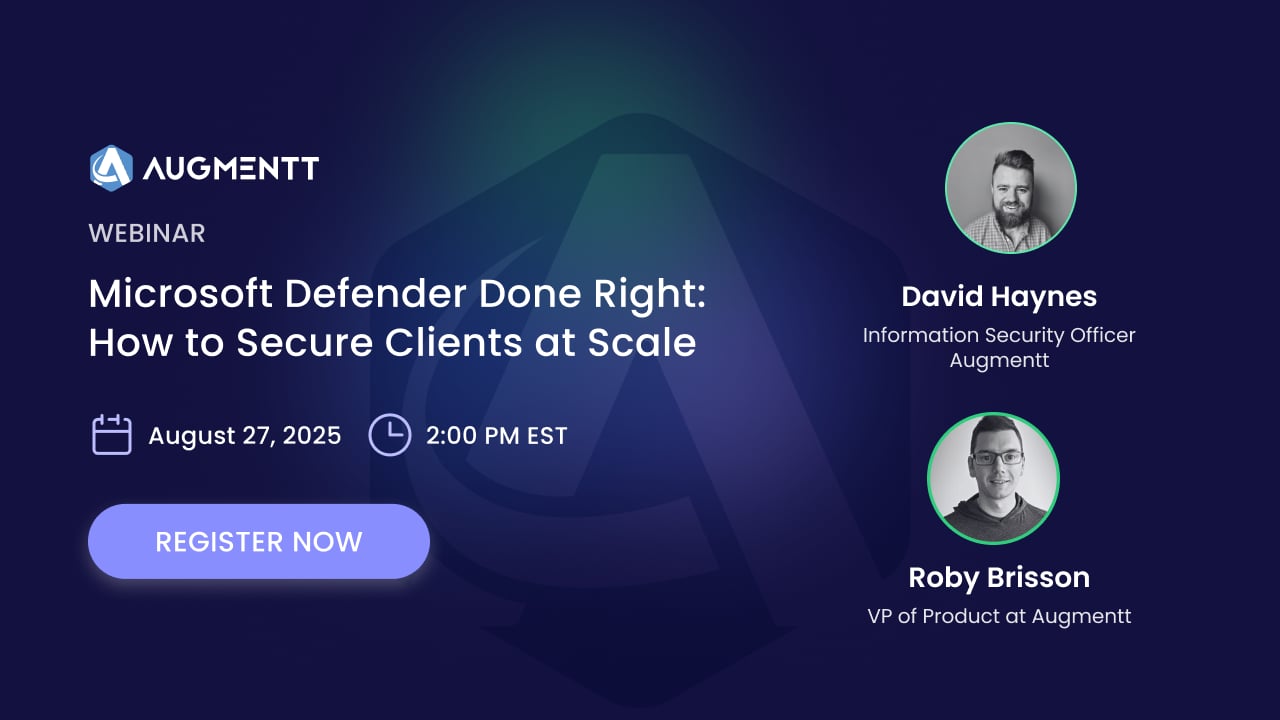 AUGMENTT

WEBINAR

Microsoft Defender Done Right: How to Secure Clients at Scale

August 27, 2025

2:00 PM EST

REGISTER NOW

David Haynes

Information Security Officer
Augmentt

Roby Brisson

VP of Product at Augmentt